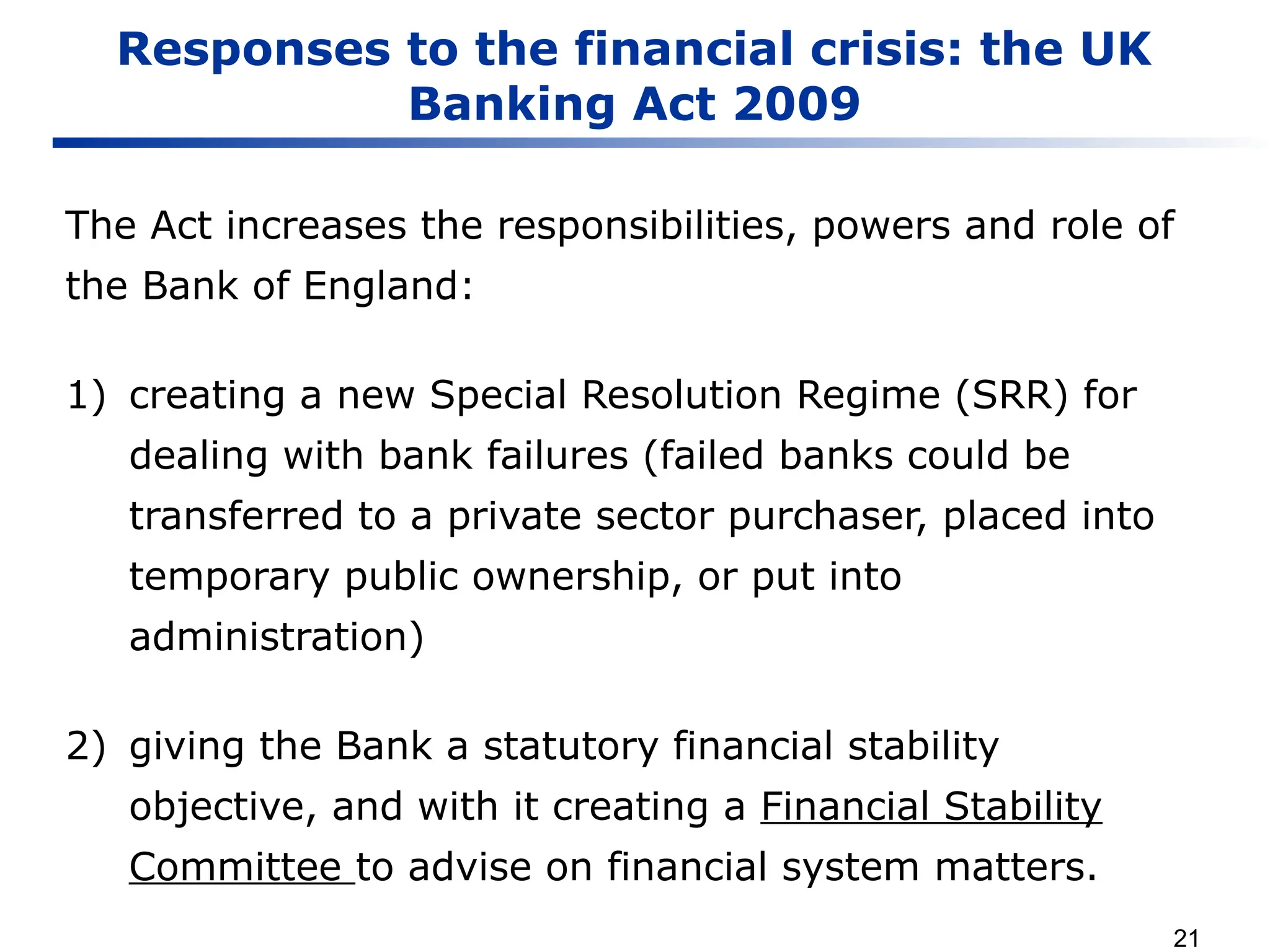 Responses to the financial crisis: the UK Banking Act 2009

The Act increases the responsibilities, powers and role of the Bank of England:

1) creating a new Special Resolution Regime (SRR) for dealing with bank failures (failed banks could be transferred to a private sector purchaser, placed into temporary public ownership, or put into administration)

2) giving the Bank a statutory financial stability objective, and with it creating a Financial Stability Committee to advise on financial system matters.

21